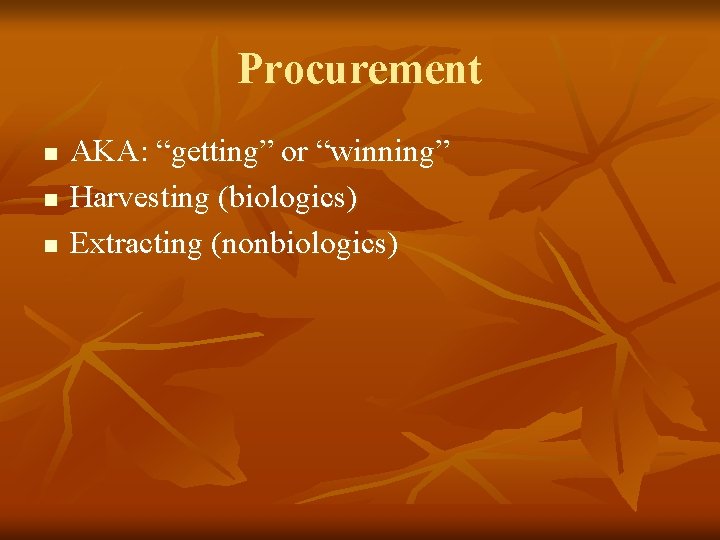 Procurement

- AKA: “getting” or “winning”
- Harvesting (biologics)
- Extracting (nonbiologics)